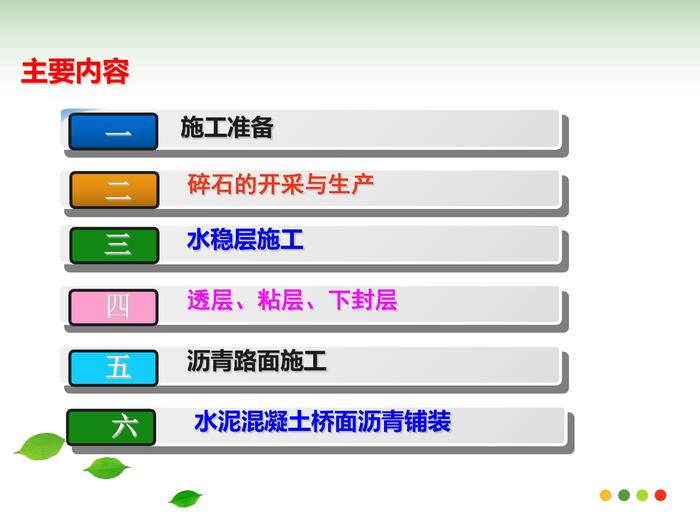 主要内容

一 施工准备

二 碎石的开采与生产

三 水稳层施工

四 透层、粘层、下封层

五 沥青路面施工

六 水泥混凝土桥面沥青铺装